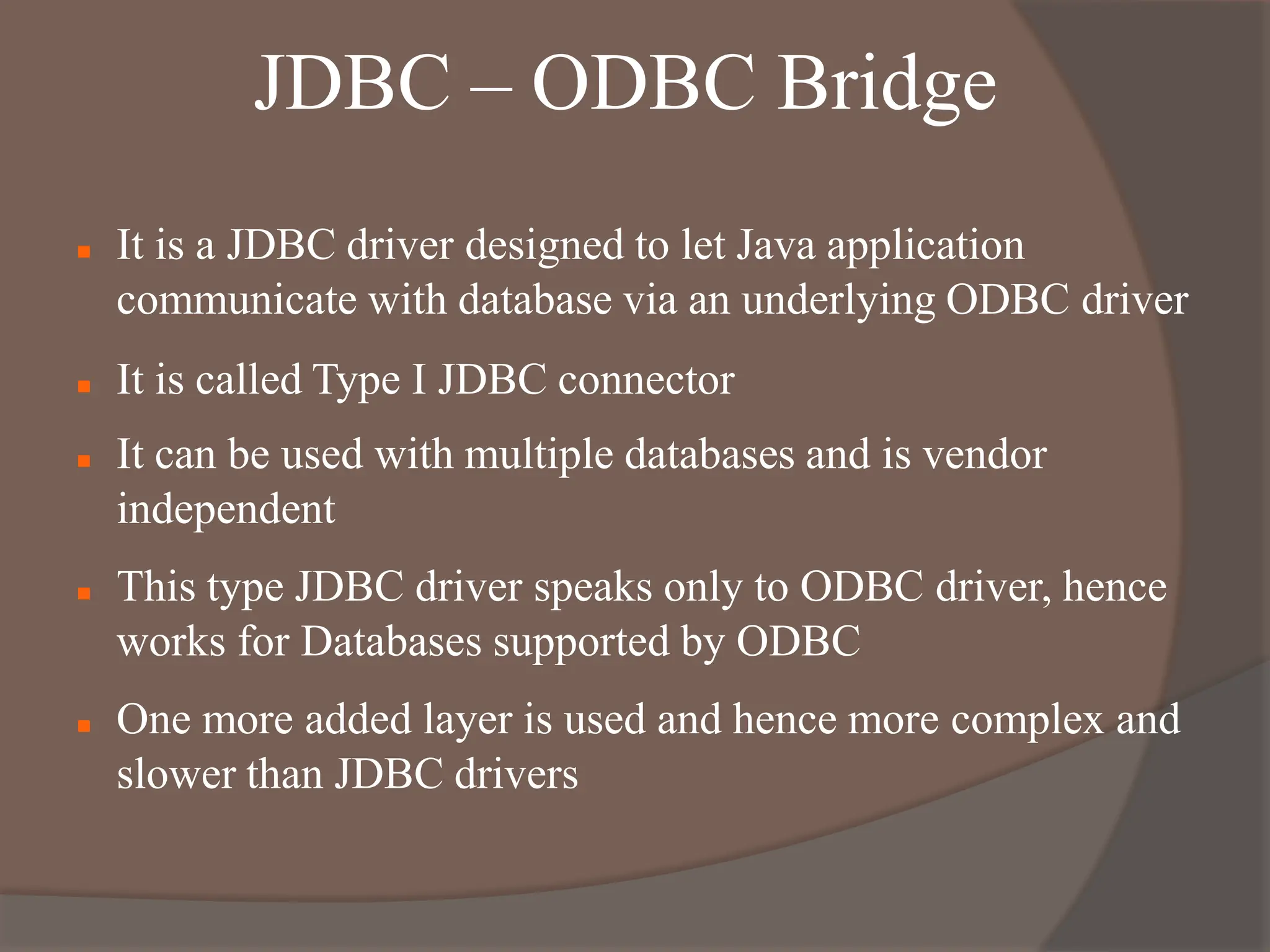 JDBC – ODBC Bridge

- It is a JDBC driver designed to let Java application communicate with database via an underlying ODBC driver
- It is called Type I JDBC connector
- It can be used with multiple databases and is vendor independent
- This type JDBC driver speaks only to ODBC driver, hence works for Databases supported by ODBC
- One more added layer is used and hence more complex and slower than JDBC drivers